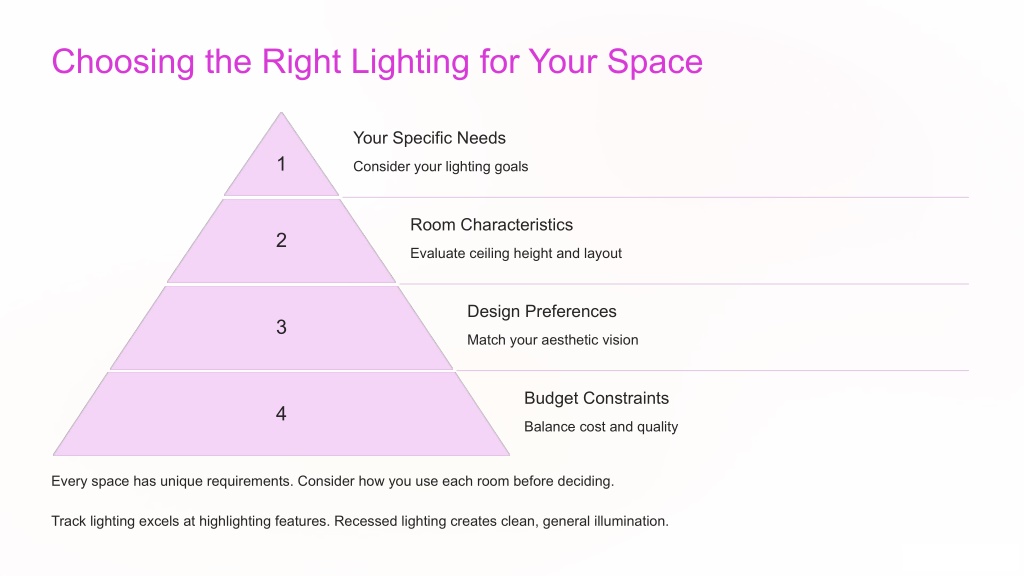 Choosing the Right Lighting for Your Space

1

Your Specific Needs

Consider your lighting goals

2

Room Characteristics

Evaluate ceiling height and layout

3

Design Preferences

Match your aesthetic vision

4

Budget Constraints

Balance cost and quality

Every space has unique requirements. Consider how you use each room before deciding.

Track lighting excels at highlighting features. Recessed lighting creates clean, general illumination.